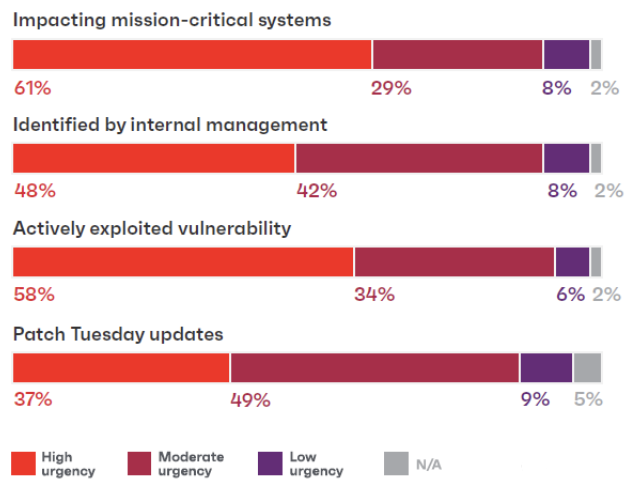 Impacting mission-critical systems

61% 29% 8% 2%

Identified by internal management

48% 42% 8% 2%

Actively exploited vulnerability

58% 34% 6% 2%

Patch Tuesday updates

37% 49% 9% 5%

High urgency
Moderate urgency
Low urgency
N/A